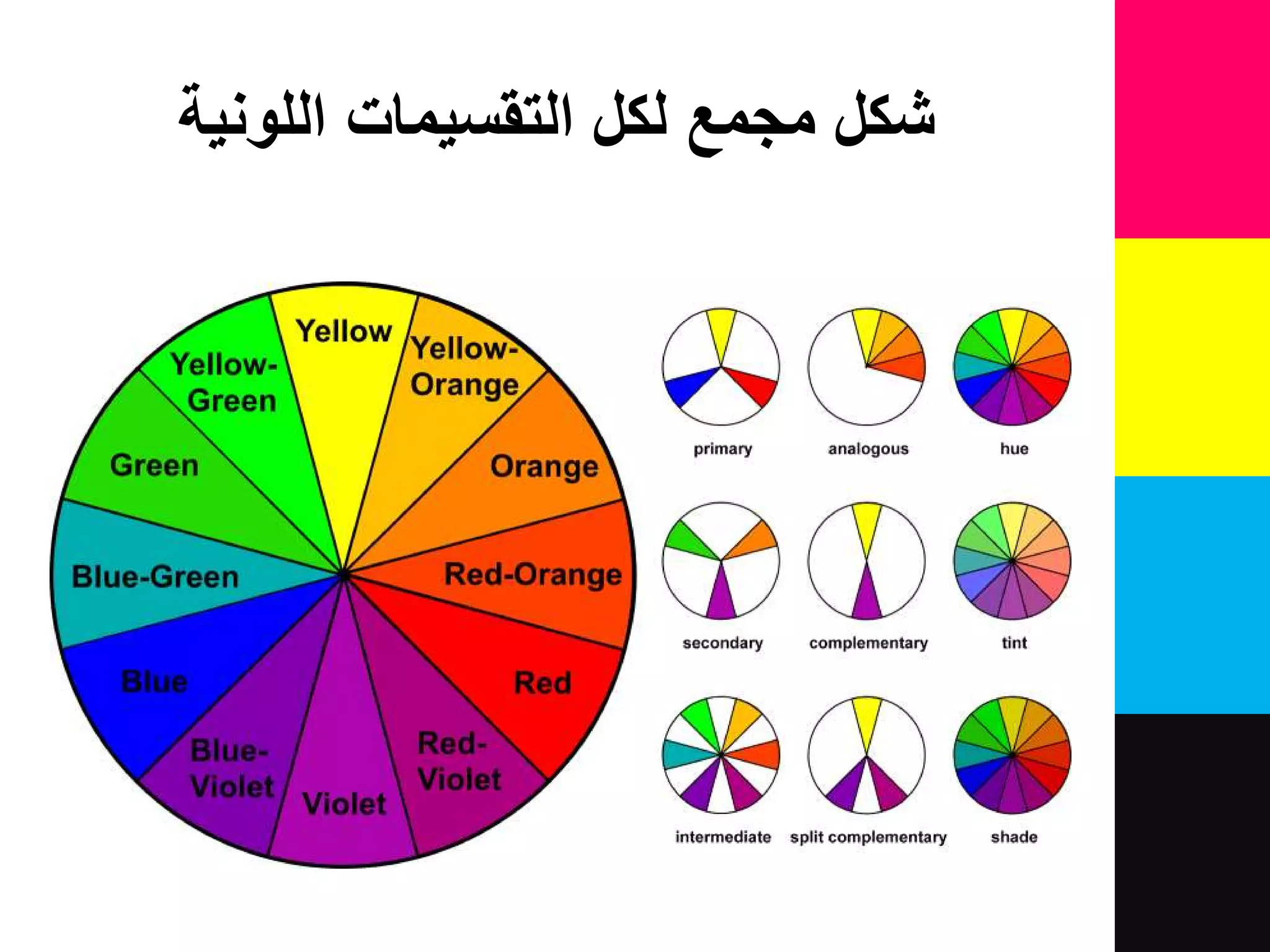 شكل مجمع لكل التقسيمات اللونية

Yellow
Yellow-Orange
Orange
Red-Orange
Red
Red-Violet
Violet
Blue-Violet
Blue
Blue-Green
Green
Yellow-Green

primary
analogous
hue
secondary
complementary
tint
intermediate
split complementary
shade